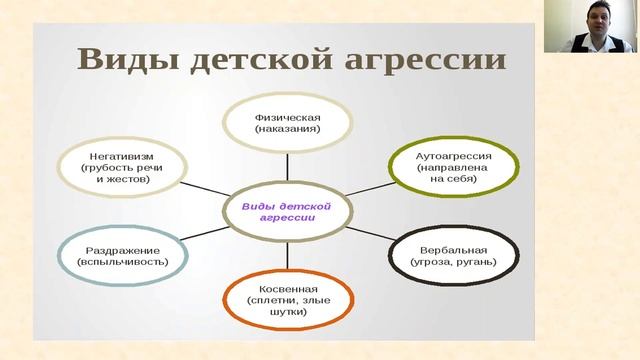 Виды детской агрессии

Физическая (наказания)

Негативизм (грубость речи и жестов)

Аутоагрессия (направлена на себя)

Виды детской агрессии

Раздражение (вспыльчивость)

Вербальная (угроза, ругань)

Косвенная (сплетни, злые шутки)